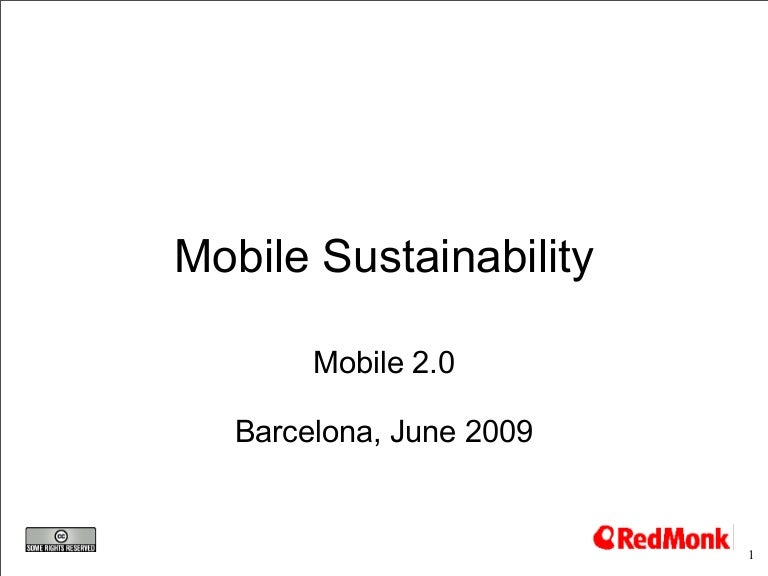 Mobile Sustainability

Mobile 2.0

Barcelona, June 2009

cc SOME RIGHTS RESERVED

RedMonk

1